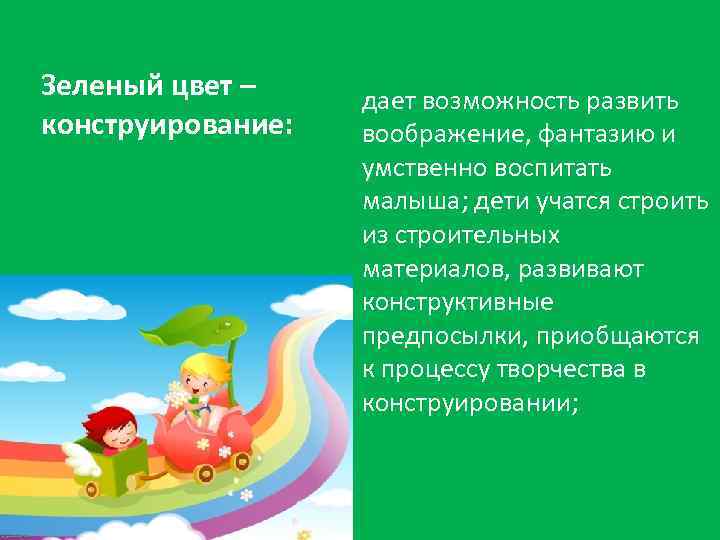 Зеленый цвет – конструирование:

дает возможность развить воображение, фантазию и умственно воспитать малыша; дети учатся строить из строительных материалов, развивают конструктивные предпосылки, приобщаются к процессу творчества в конструировании;